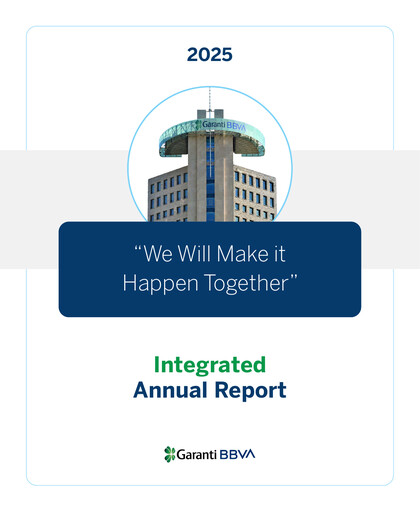 2025

Garanti BBVA

“We Will Make it Happen Together”

Integrated
Annual Report

Garanti BBVA